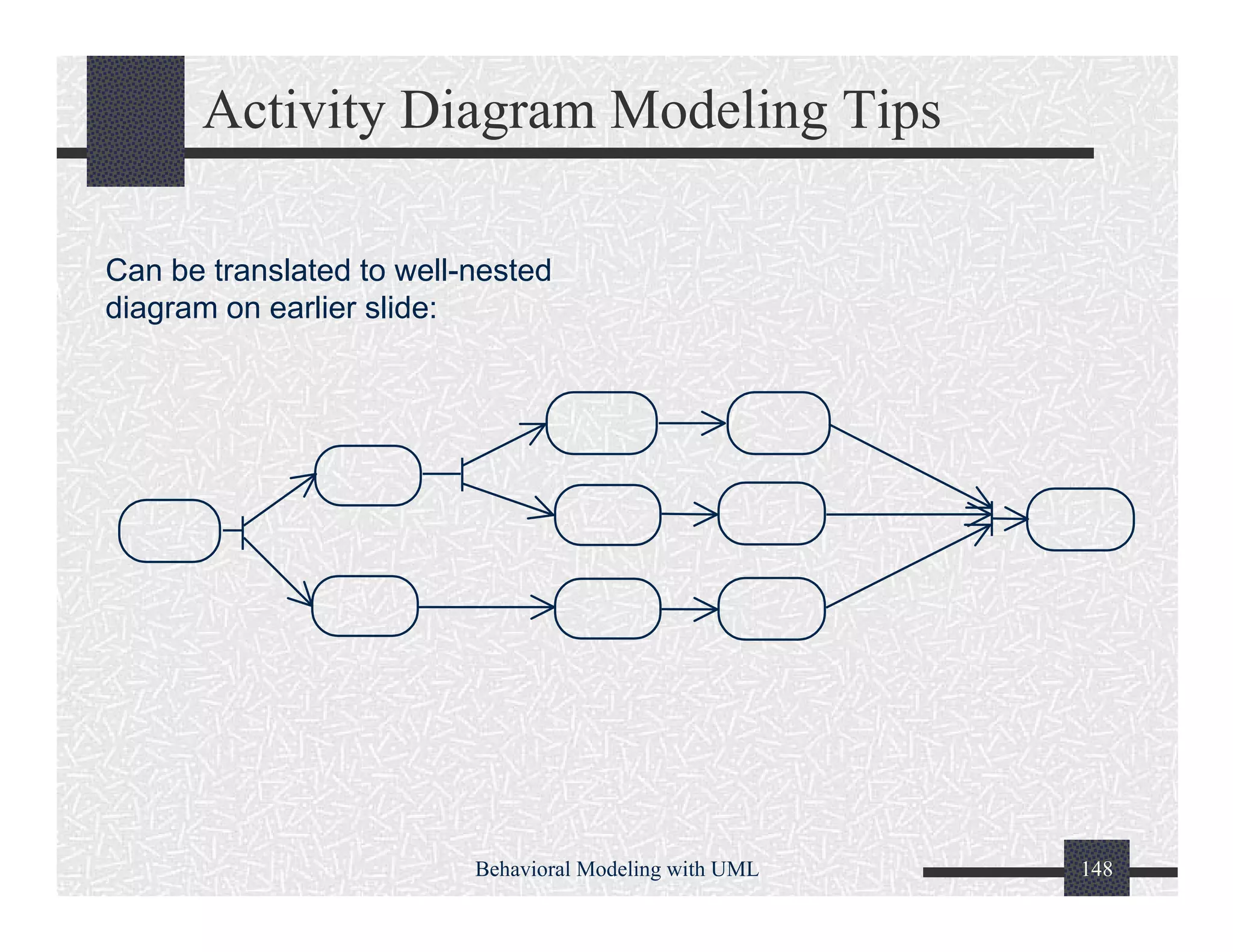 Activity Diagram Modeling Tips

Can be translated to well-nested diagram on earlier slide:

Behavioral Modeling with UML

148